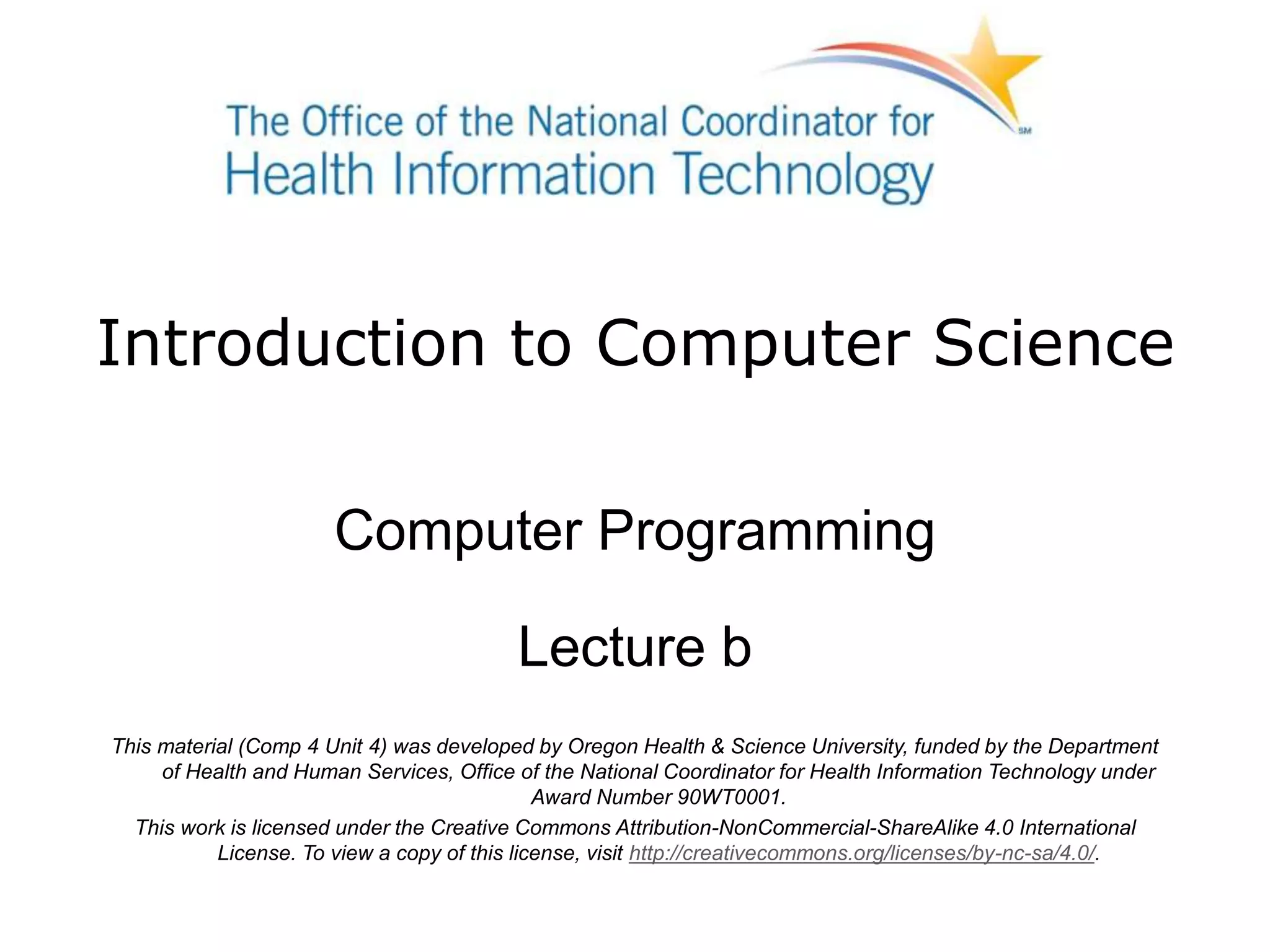 The Office of the National Coordinator for Health Information Technology
SM

Introduction to Computer Science

Computer Programming

Lecture b

This material (Comp 4 Unit 4) was developed by Oregon Health & Science University, funded by the Department of Health and Human Services, Office of the National Coordinator for Health Information Technology under Award Number 90WT0001.

This work is licensed under the Creative Commons Attribution-NonCommercial-ShareAlike 4.0 International License. To view a copy of this license, visit http://creativecommons.org/licenses/by-nc-sa/4.0/.